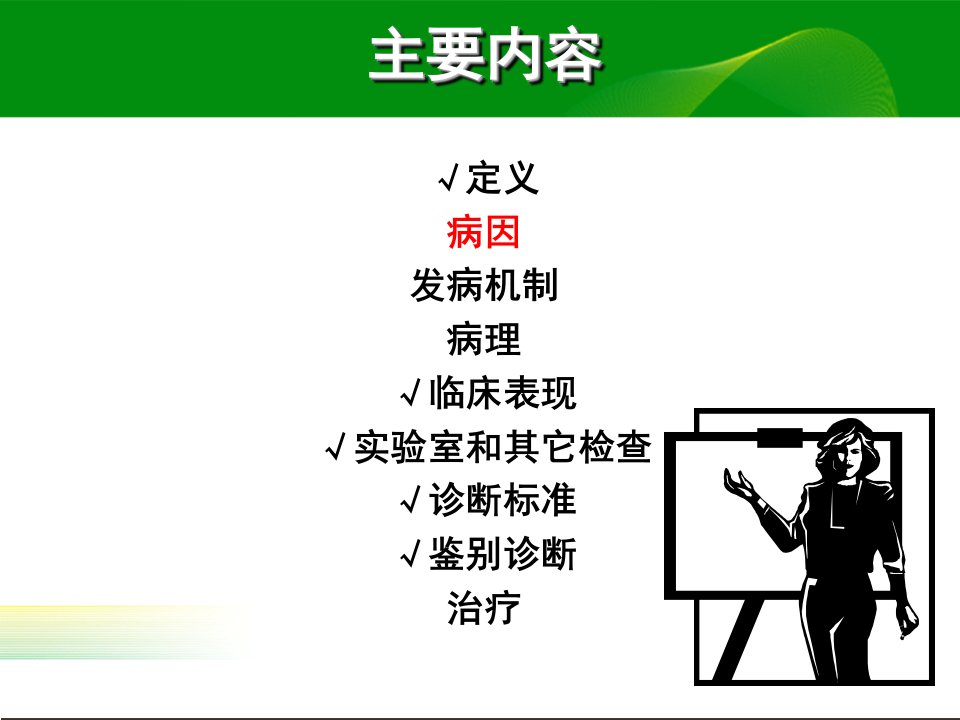 主要内容

√定义
病因
发病机制
病理
√临床表现
√实验室和其它检查
√诊断标准
√鉴别诊断
治疗